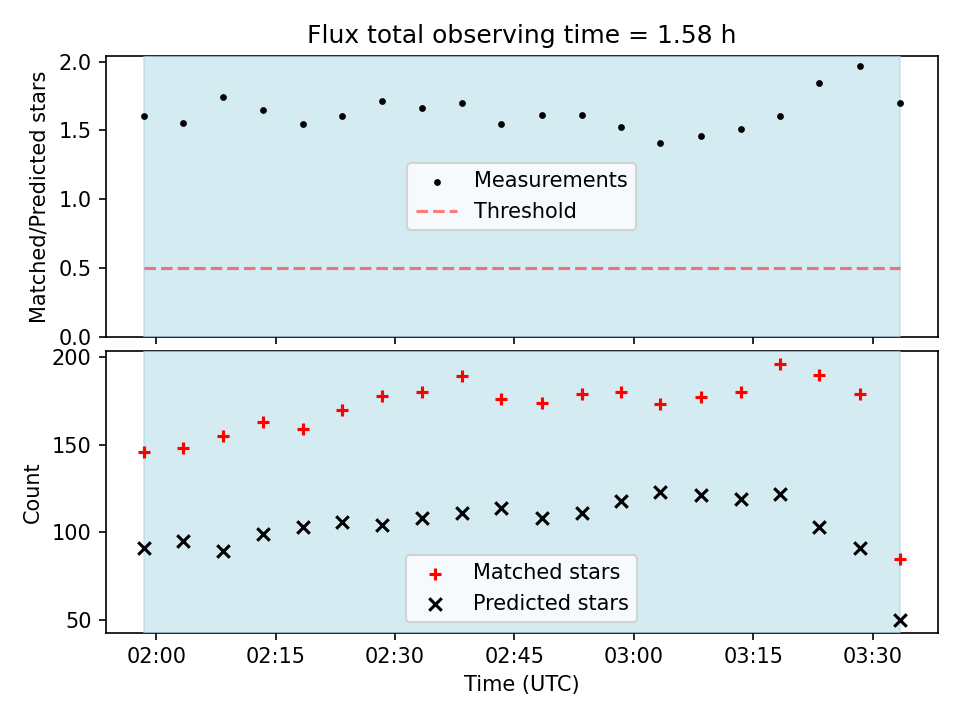 Flux total observing time = 1.58 h

Matched/Predicted stars

2.0
1.5
1.0
0.5
0.0

Measurements
Threshold

Count

200
150
100
50

Matched stars
Predicted stars

02:00
02:15
02:30
02:45
03:00
03:15
03:30

Time (UTC)